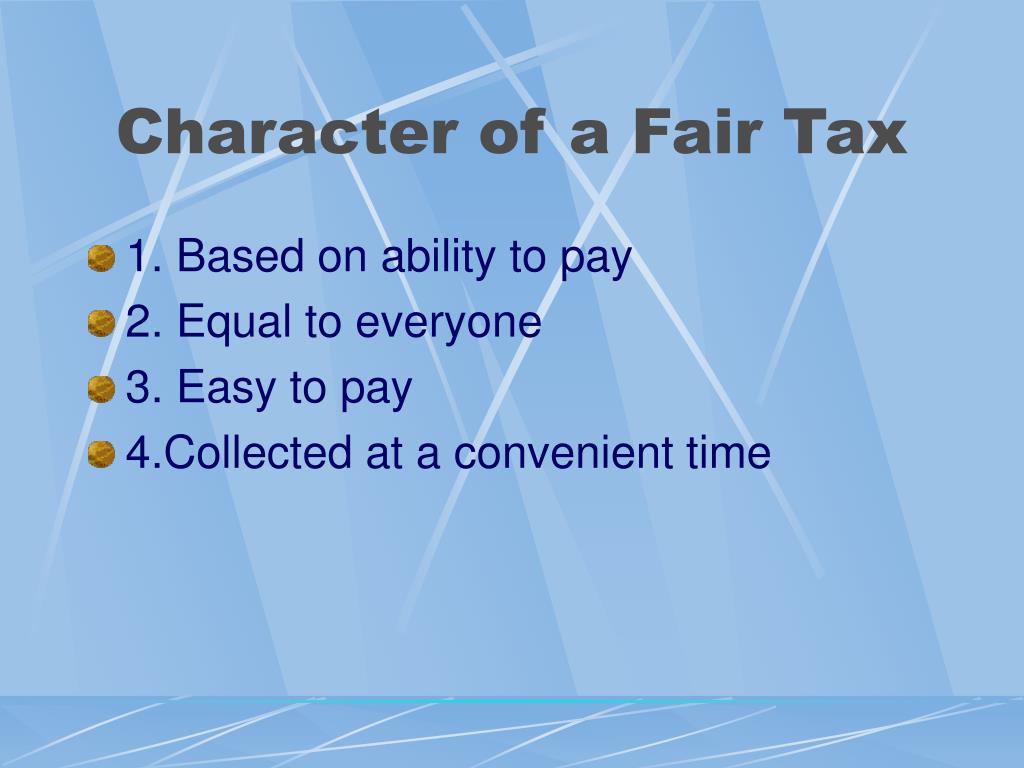 Character of a Fair Tax

1. Based on ability to pay
2. Equal to everyone
3. Easy to pay
4.Collected at a convenient time